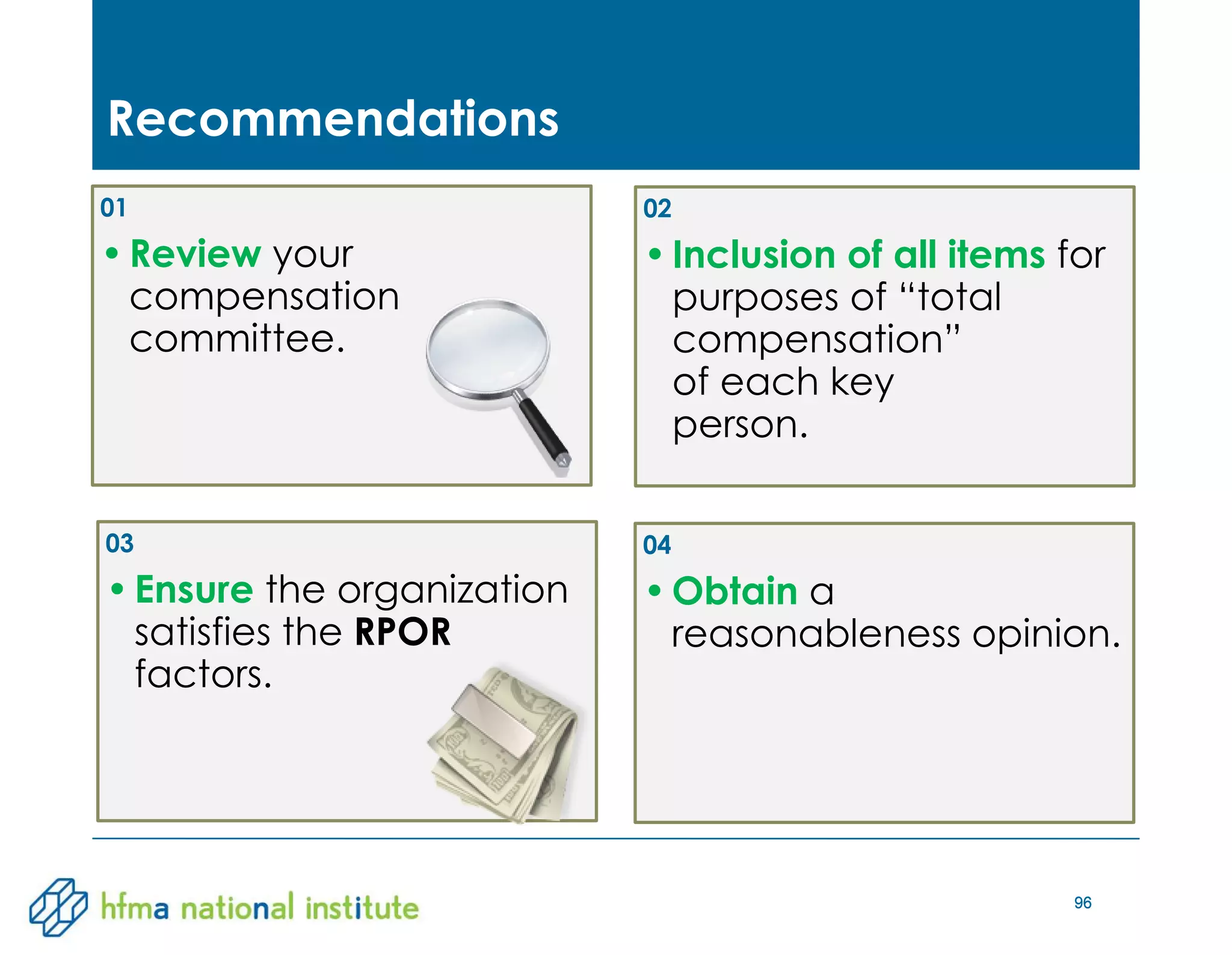 Recommendations

01

• Review your compensation committee.

02

• Inclusion of all items for purposes of “total compensation” of each key person.

03

• Ensure the organization satisfies the RPOR factors.

04

• Obtain a reasonableness opinion.

hfma national institute

96